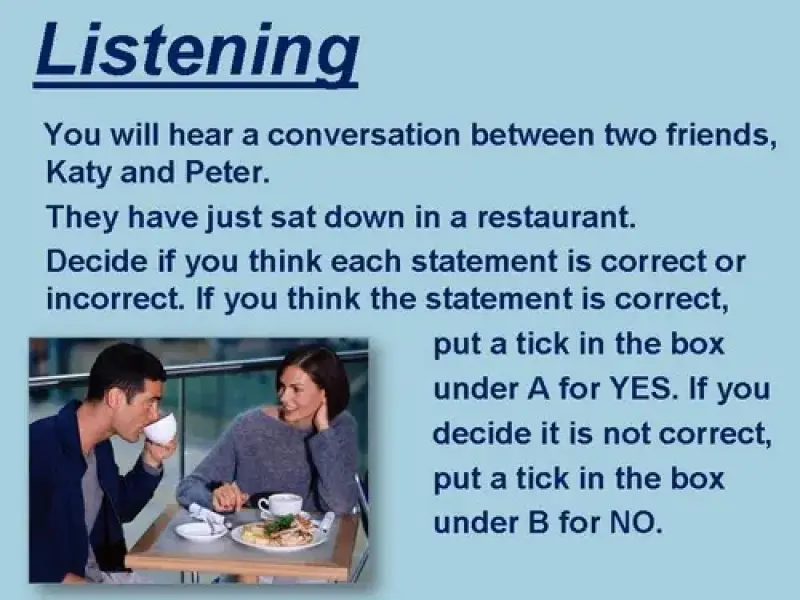 Listening

You will hear a conversation between two friends, Katy and Peter.

They have just sat down in a restaurant.

Decide if you think each statement is correct or incorrect. If you think the statement is correct, put a tick in the box under A for YES. If you decide it is not correct, put a tick in the box under B for NO.